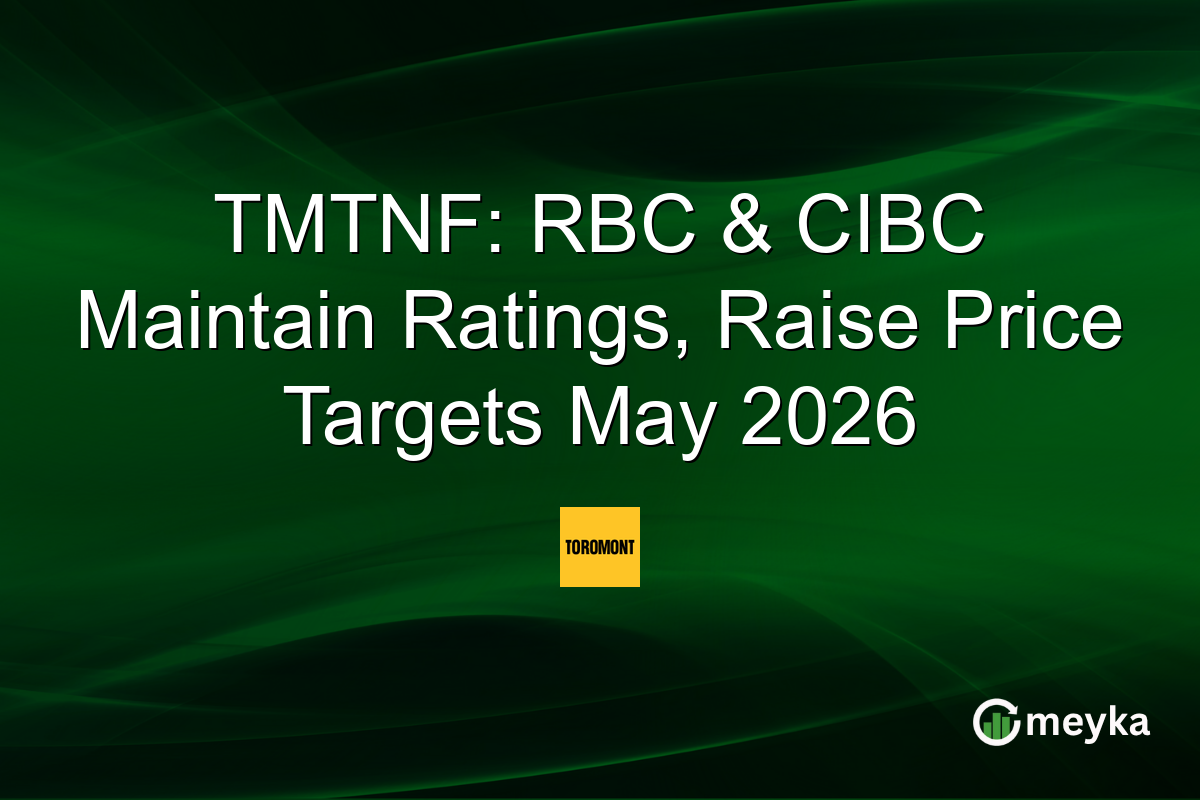 TMTNF: RBC & CIBC Maintain Ratings, Raise Price Targets May 2026

TOROMONT

meyka